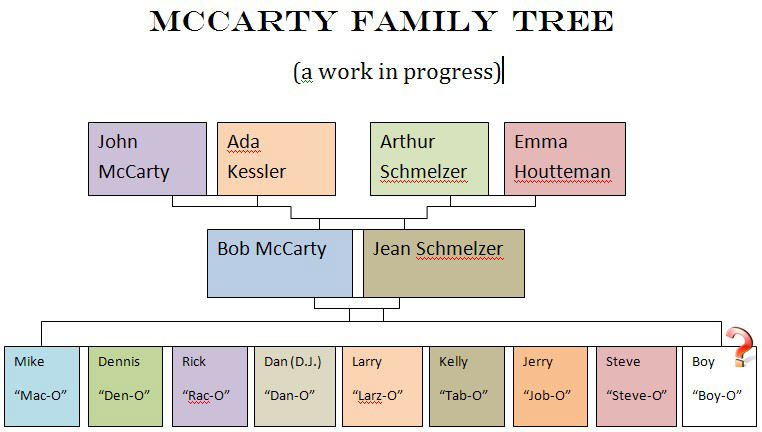 MCCARTY FAMILY TREE

(a work in progress)

John McCarty

Ada Kessler

Arthur Schmelzer

Emma Houtteman

Bob McCarty

Jean Schmelzer

Mike "Mac-O"

Dennis "Den-O"

Rick "Rac-O"

Dan (D.J.) "Dan-O"

Larry "Larz-O"

Kelly "Tab-O"

Jerry "Job-O"

Steve "Steve-O"

Boy "Boy-O"

?